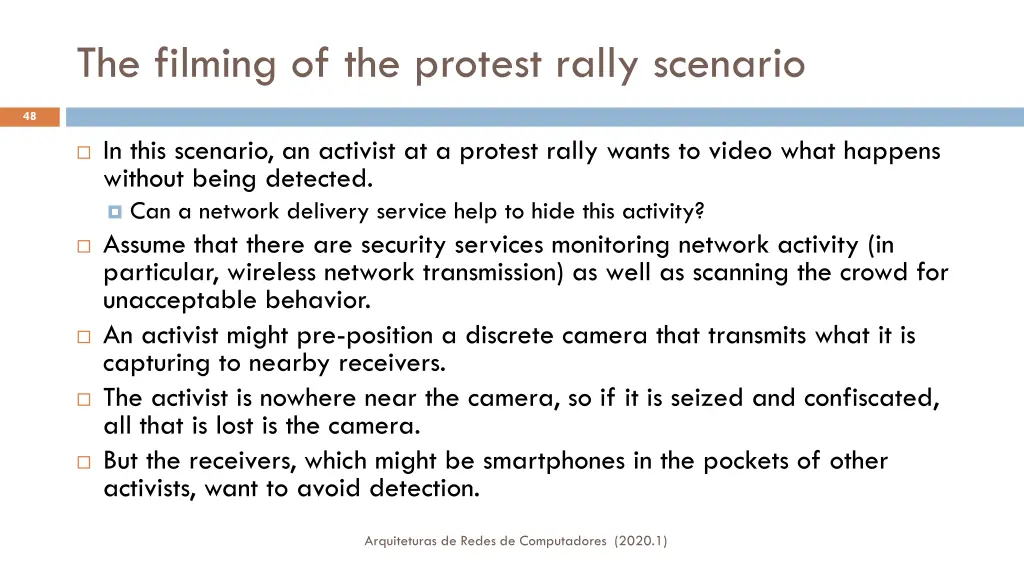 The filming of the protest rally scenario

48

In this scenario, an activist at a protest rally wants to video what happens without being detected.

Can a network delivery service help to hide this activity?

Assume that there are security services monitoring network activity (in particular, wireless network transmission) as well as scanning the crowd for unacceptable behavior.

An activist might pre-position a discrete camera that transmits what it is capturing to nearby receivers.

The activist is nowhere near the camera, so if it is seized and confiscated, all that is lost is the camera.

But the receivers, which might be smartphones in the pockets of other activists, want to avoid detection.

Arquiteturas de Redes de Computadores (2020.1)